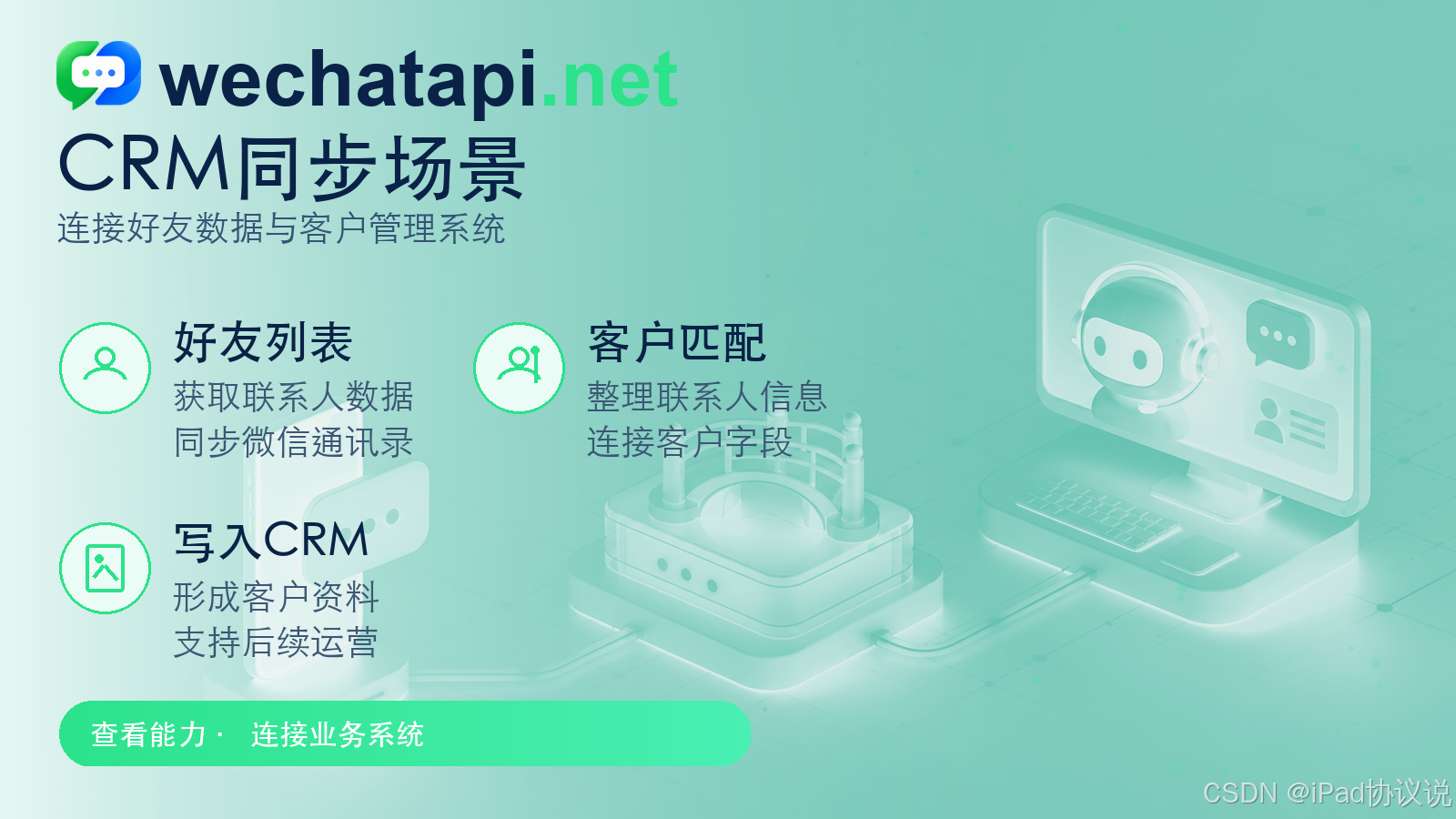 wechatapi.net

CRM同步场景

连接好友数据与客户管理系统

好友列表

获取联系人数据
同步微信通讯录

客户匹配

整理联系人信息
连接客户字段

写入CRM

形成客户资料
支持后续运营

查看能力 · 连接业务系统

CSDN @iPad协议说